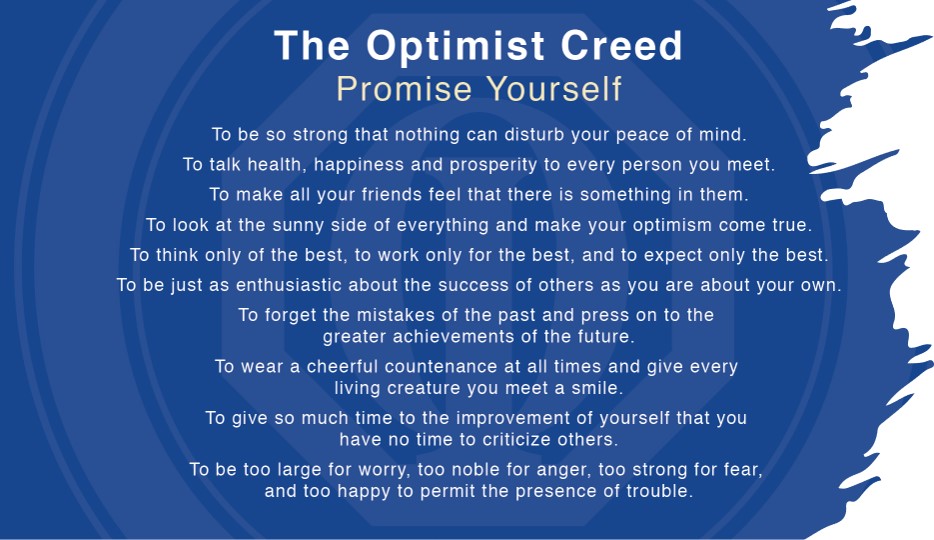 The Optimist Creed
Promise Yourself

To be so strong that nothing can disturb your peace of mind.

To talk health, happiness and prosperity to every person you meet.

To make all your friends feel that there is something in them.

To look at the sunny side of everything and make your optimism come true.

To think only of the best, to work only for the best, and to expect only the best.

To be just as enthusiastic about the success of others as you are about your own.

To forget the mistakes of the past and press on to the greater achievements of the future.

To wear a cheerful countenance at all times and give every living creature you meet a smile.

To give so much time to the improvement of yourself that you have no time to criticize others.

To be too large for worry, too noble for anger, too strong for fear, and too happy to permit the presence of trouble.